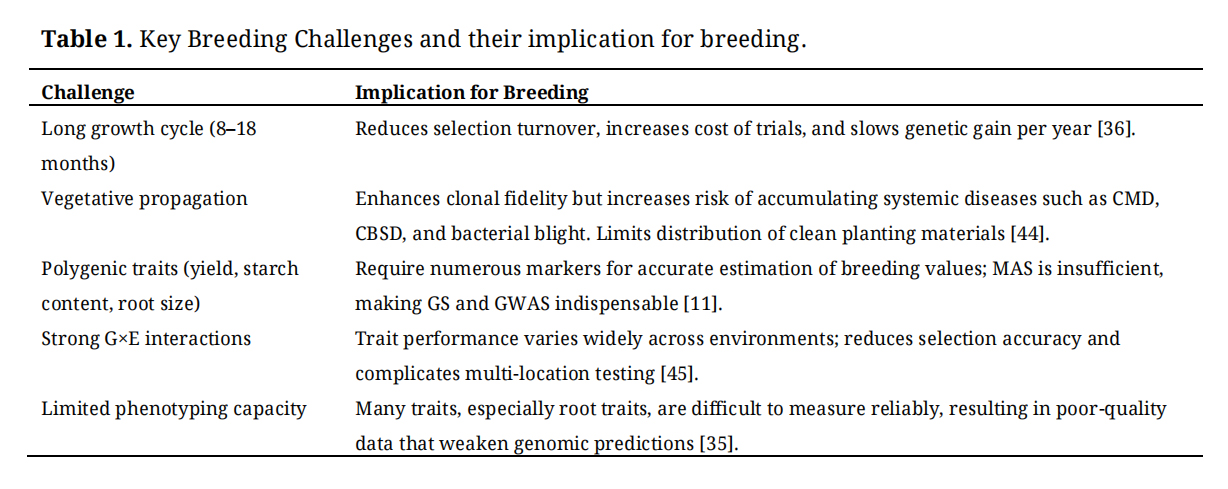 **Table 1.** Key Breeding Challenges and their implication for breeding.

| Challenge | Implication for Breeding |
|---|---|
| Long growth cycle (8–18 months) | Reduces selection turnover, increases cost of trials, and slows genetic gain per year [36]. |
| Vegetative propagation | Enhances clonal fidelity but increases risk of accumulating systemic diseases such as CMD, CBSD, and bacterial blight. Limits distribution of clean planting materials [44]. |
| Polygenic traits (yield, starch content, root size) | Require numerous markers for accurate estimation of breeding values; MAS is insufficient, making GS and GWAS indispensable [11]. |
| Strong G×E interactions | Trait performance varies widely across environments; reduces selection accuracy and complicates multi-location testing [45]. |
| Limited phenotyping capacity | Many traits, especially root traits, are difficult to measure reliably, resulting in poor-quality data that weaken genomic predictions [35]. |